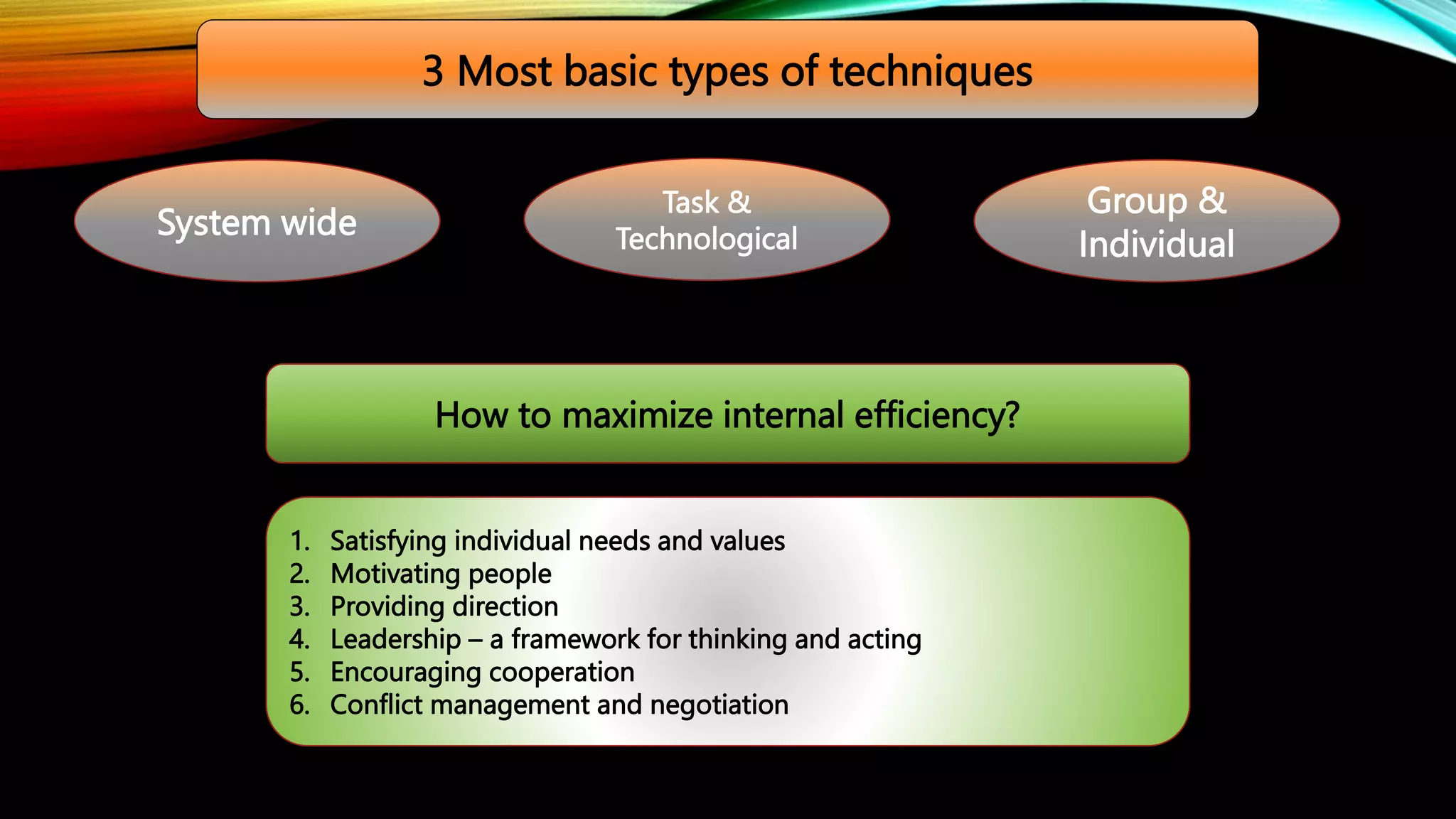 3 Most basic types of techniques

System wide

Task & Technological

Group & Individual

How to maximize internal efficiency?

1. Satisfying individual needs and values
2. Motivating people
3. Providing direction
4. Leadership – a framework for thinking and acting
5. Encouraging cooperation
6. Conflict management and negotiation